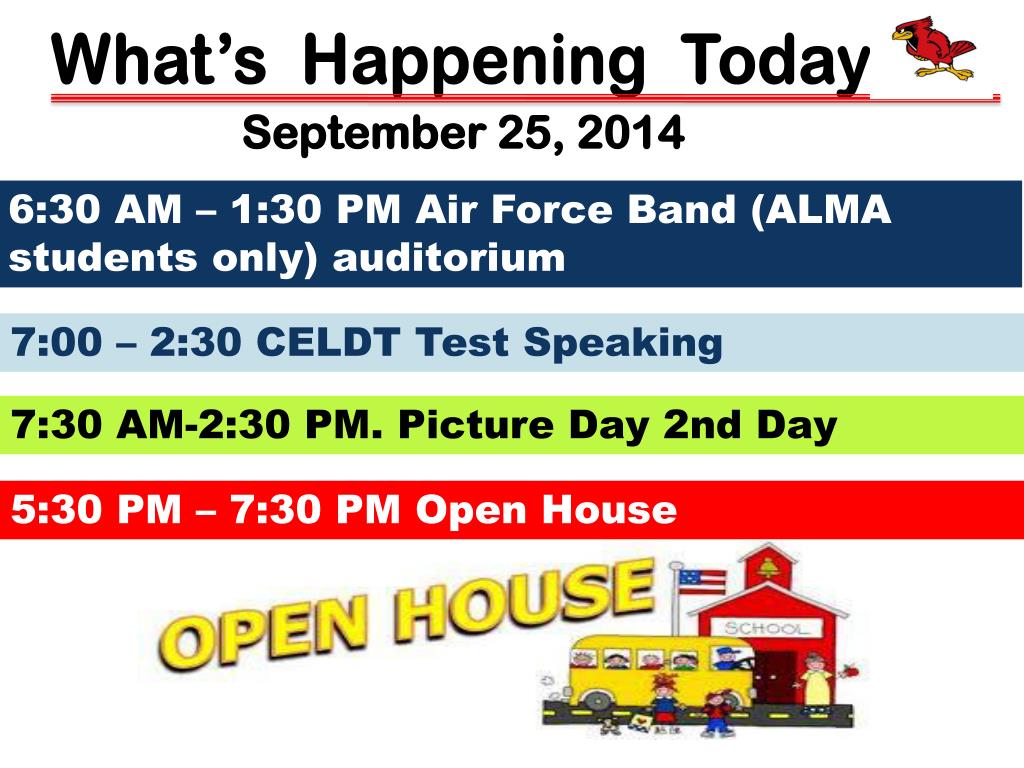 What's Happening Today

September 25, 2014

6:30 AM – 1:30 PM Air Force Band (ALMA students only) auditorium

7:00 – 2:30 CELDT Test Speaking

7:30 AM-2:30 PM. Picture Day 2nd Day

5:30 PM – 7:30 PM Open House

OPEN HOUSE

SCHOOL